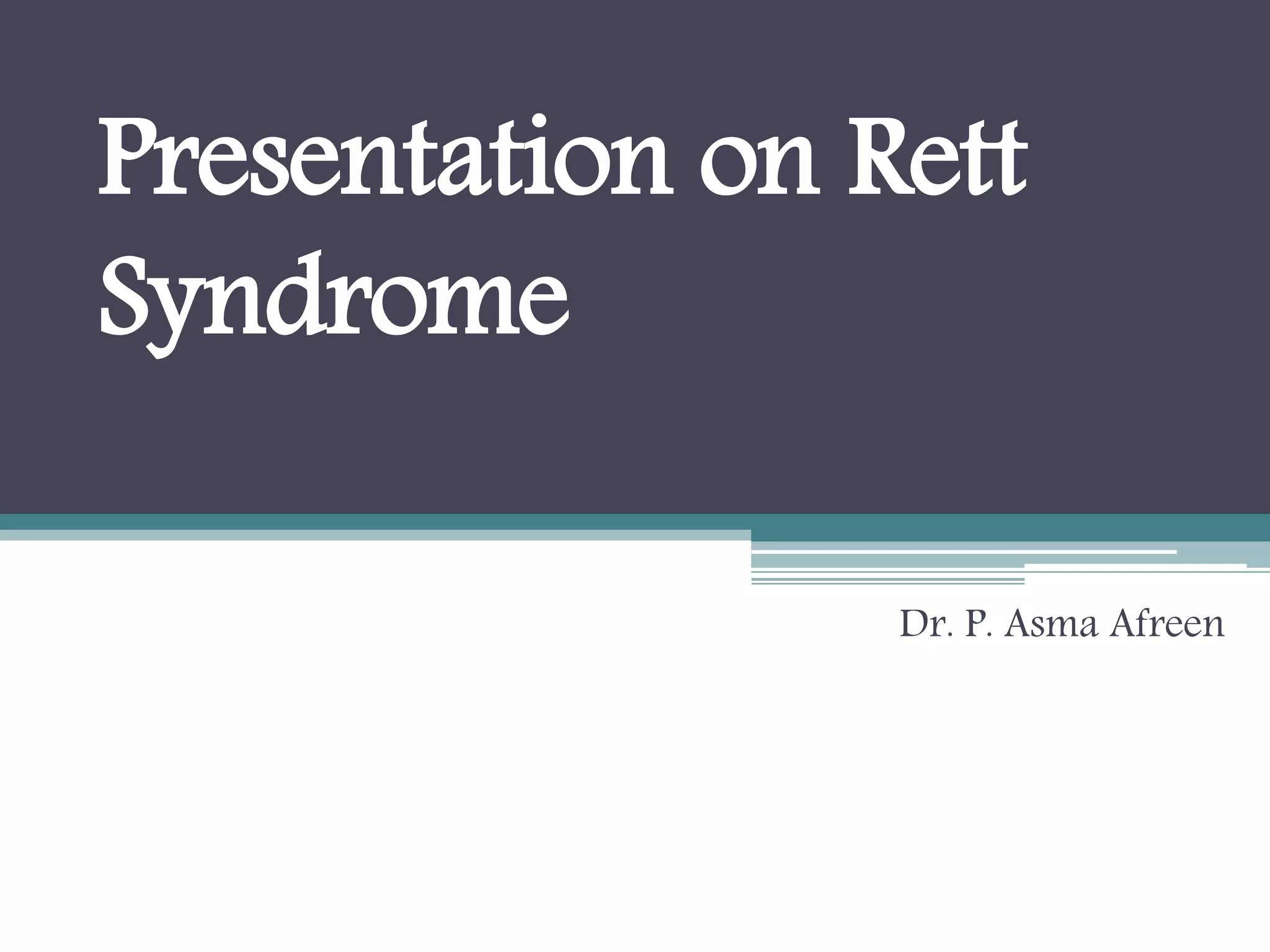 Presentation on Rett Syndrome

Dr. P. Asma Afreen